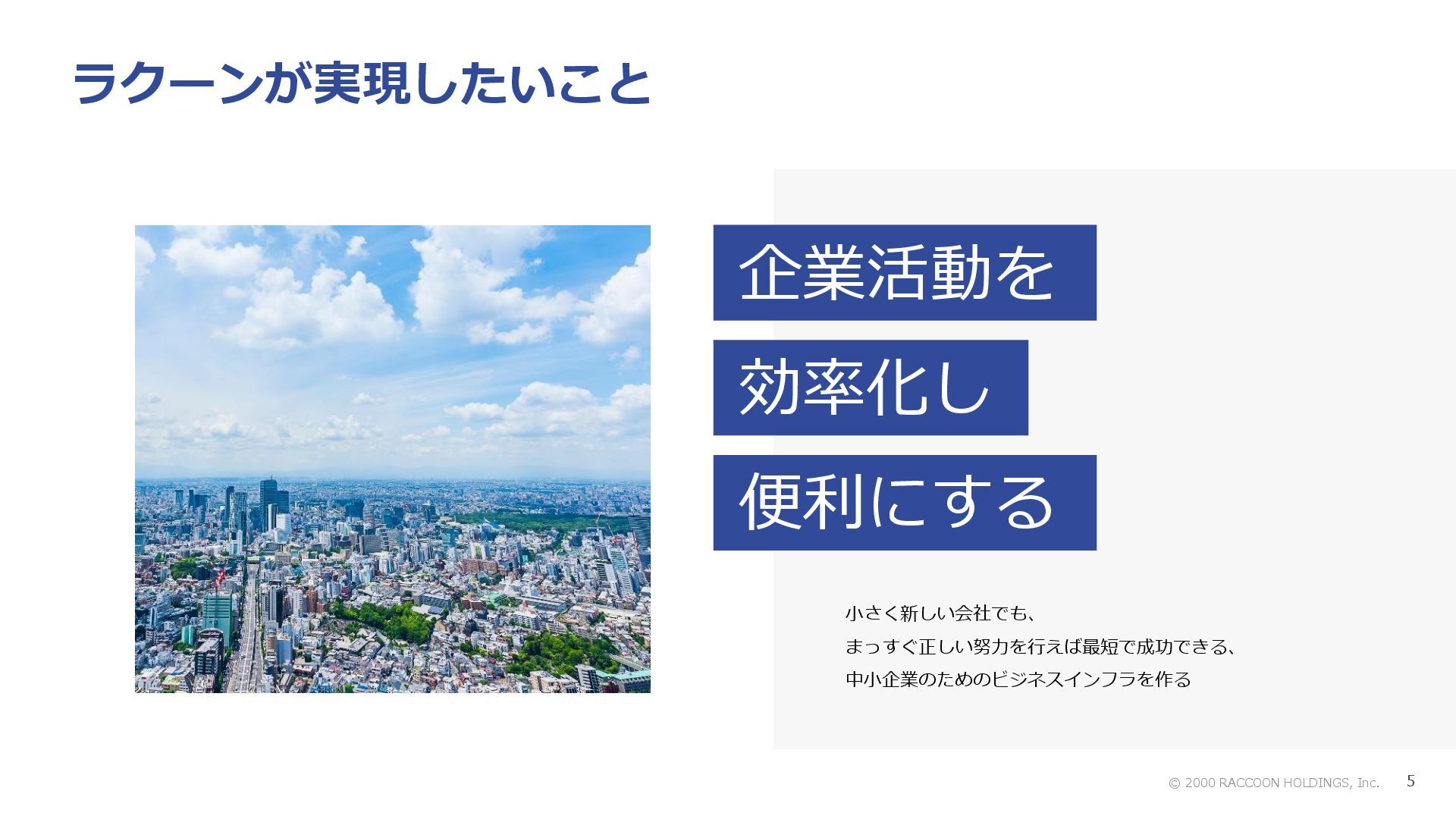 ラクーンが実現したいこと

企業活動を
効率化し
便利にする

小さく新しい会社でも、
まっすぐ正しい努力を行えば最短で成功できる、
中小企業のためのビジネスインフラを作る

© 2000 RACCOON HOLDINGS, Inc.
5